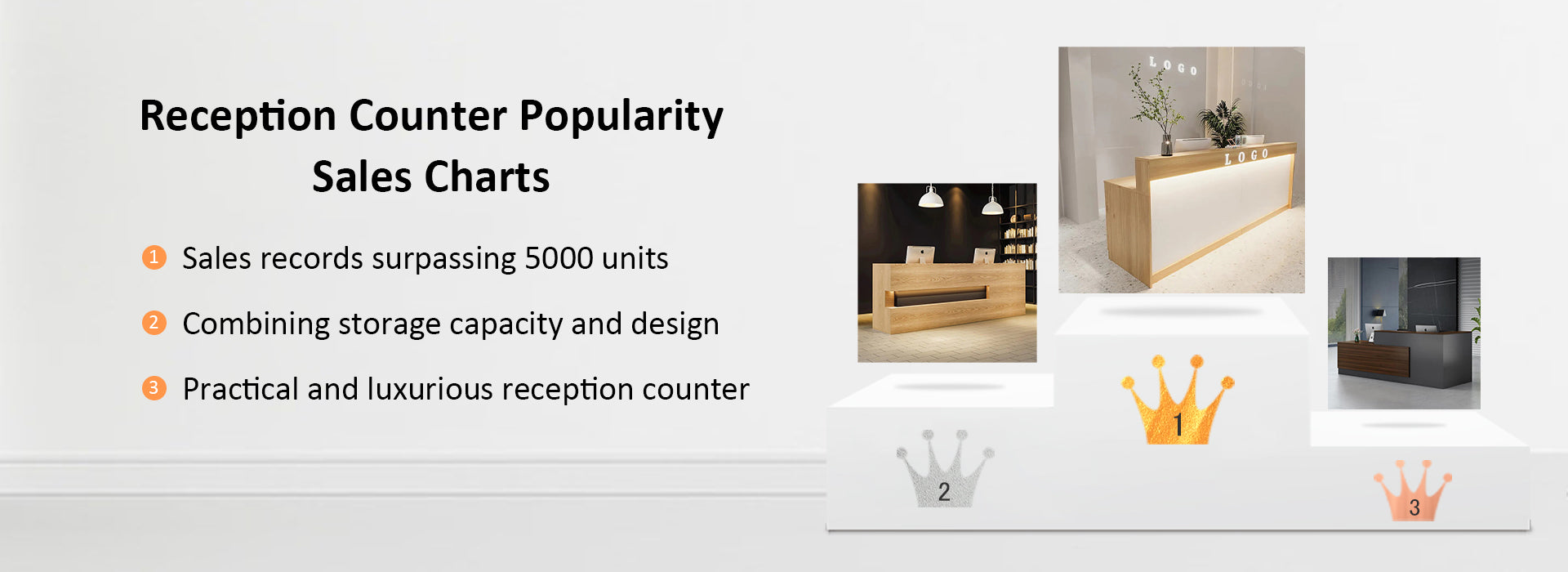 Reception Counter Popularity Sales Charts

1 Sales records surpassing 5000 units

2 Combining storage capacity and design

3 Practical and luxurious reception counter

LOGO

LOGO

2

1

3